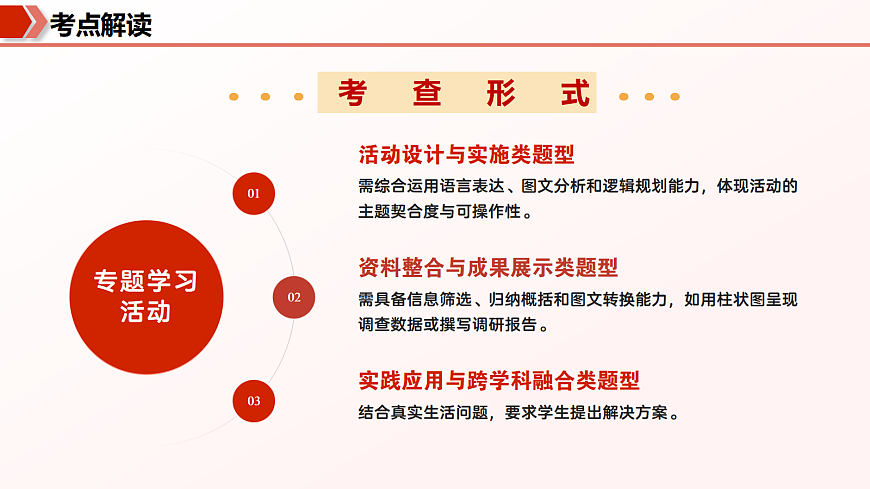 考点解读

考 查 形 式

专题学习活动

01

活动设计与实施类题型

需综合运用语言表达、图文分析和逻辑规划能力，体现活动的主题契合度与可操作性。

02

资料整合与成果展示类题型

需具备信息筛选、归纳概括和图文转换能力，如用柱状图呈现调查数据或撰写调研报告。

03

实践应用与跨学科融合类题型

结合真实生活问题，要求学生提出解决方案。